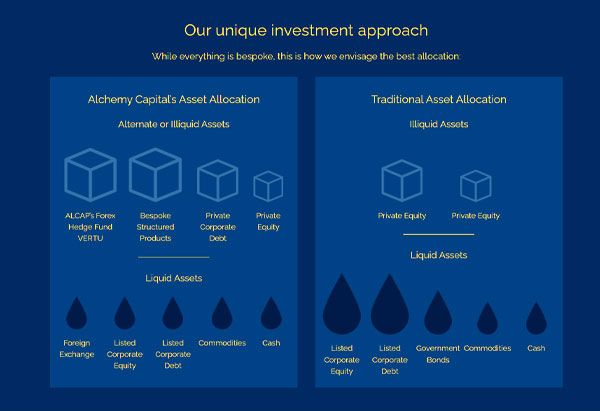 Our unique investment approach

While everything is bespoke, this is how we envisage the best allocation:

Alchemy Capital's Asset Allocation

Alternate or Illiquid Assets

ALCAP's Forex Hedge Fund VERTU

Bespoke Structured Products

Private Corporate Debt

Private Equity

Liquid Assets

Foreign Exchange

Listed Corporate Equity

Listed Corporate Debt

Commodities

Cash

Traditional Asset Allocation

Illiquid Assets

Private Equity

Private Equity

Liquid Assets

Listed Corporate Equity

Listed Corporate Debt

Government Bonds

Commodities

Cash